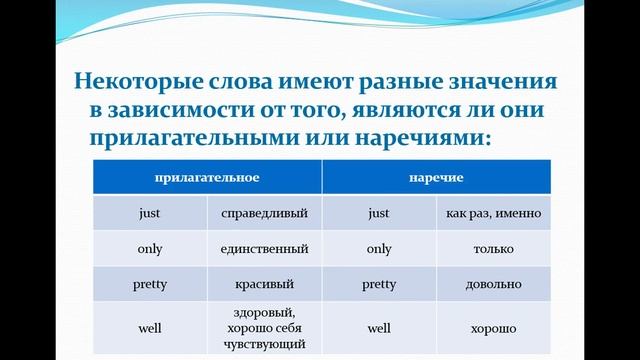 Некоторые слова имеют разные значения в зависимости от того, являются ли они прилагательными или наречиями:

| прилагательное | | наречие | |
|---|---|---|---|
| just | справедливый | just | как раз, именно |
| only | единственный | only | только |
| pretty | красивый | pretty | довольно |
| well | здоровый, хорошо себя чувствующий | well | хорошо |